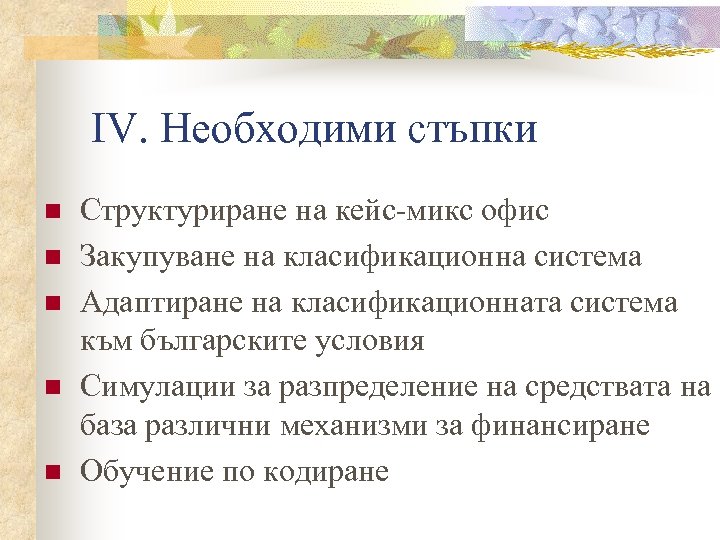 IV. Необходими стъпки

- Структуриране на кейс-микс офис
- Закупуване на класификационна система
- Адаптиране на класификационната система към българските условия
- Симулации за разпределение на средствата на база различни механизми за финансиране
- Обучение по кодиране